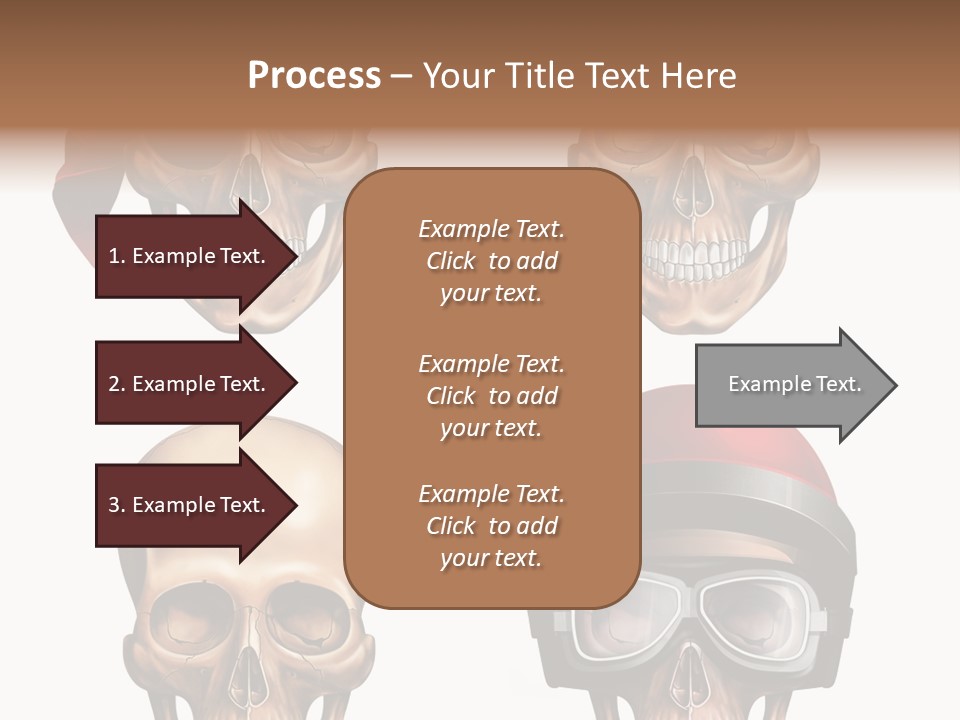 Process – Your Title Text Here

1. Example Text.

2. Example Text.

3. Example Text.

Example Text. Click to add your text.

Example Text. Click to add your text.

Example Text. Click to add your text.

Example Text.